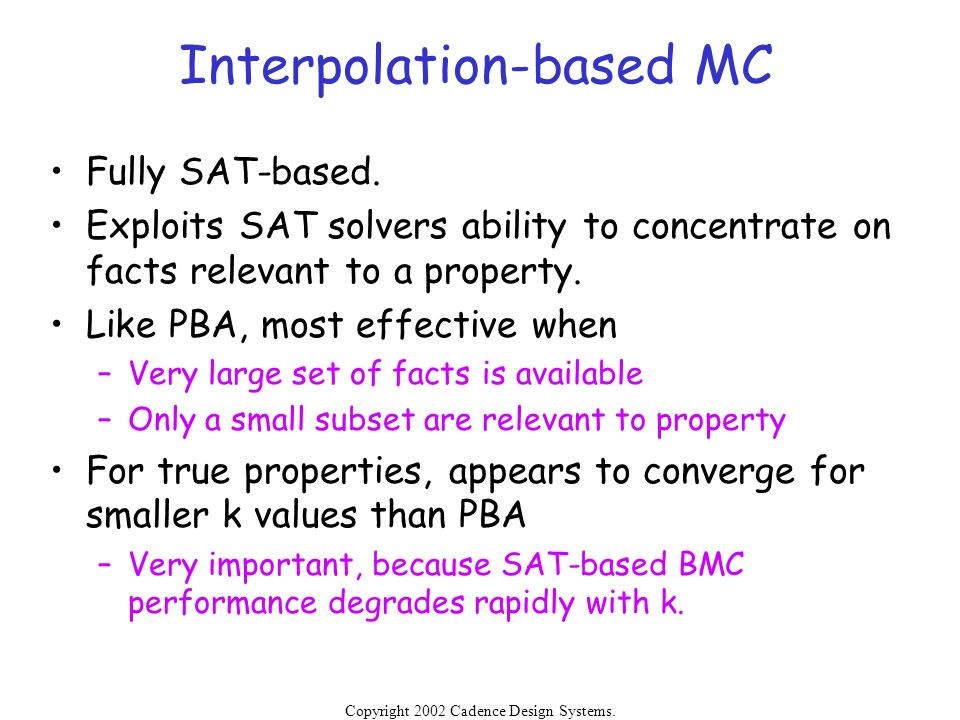 Interpolation-based MC

• Fully SAT-based.
• Exploits SAT solvers ability to concentrate on facts relevant to a property.
• Like PBA, most effective when
– Very large set of facts is available
– Only a small subset are relevant to property
• For true properties, appears to converge for smaller k values than PBA
– Very important, because SAT-based BMC performance degrades rapidly with k.

Copyright 2002 Cadence Design Systems.